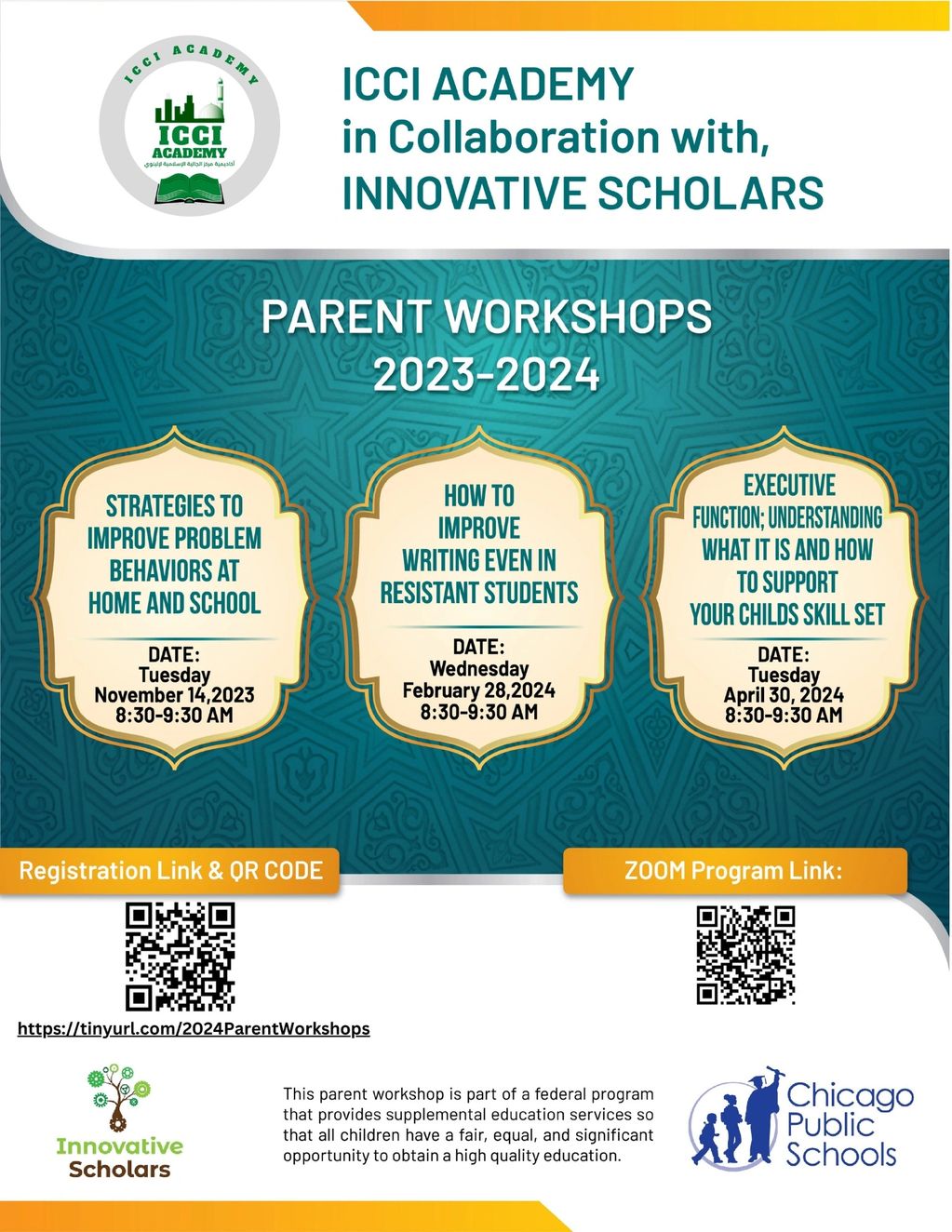 ICCI ACADEMY

ICCI ACADEMY

أكاديمية مركز الجالية الإسلامية لإلينوي

ICCI ACADEMY in Collaboration with, INNOVATIVE SCHOLARS

PARENT WORKSHOPS 2023-2024

STRATEGIES TO IMPROVE PROBLEM BEHAVIORS AT HOME AND SCHOOL

DATE: Tuesday November 14,2023 8:30-9:30 AM

HOW TO IMPROVE WRITING EVEN IN RESISTANT STUDENTS

DATE: Wednesday February 28,2024 8:30-9:30 AM

EXECUTIVE FUNCTION; UNDERSTANDING WHAT IT IS AND HOW TO SUPPORT YOUR CHILDS SKILL SET

DATE: Tuesday April 30, 2024 8:30-9:30 AM

Registration Link & QR CODE

ZOOM Program Link:

https://tinyurl.com/2024ParentWorkshops

Innovative Scholars

This parent workshop is part of a federal program that provides supplemental education services so that all children have a fair, equal, and significant opportunity to obtain a high quality education.

Chicago Public Schools